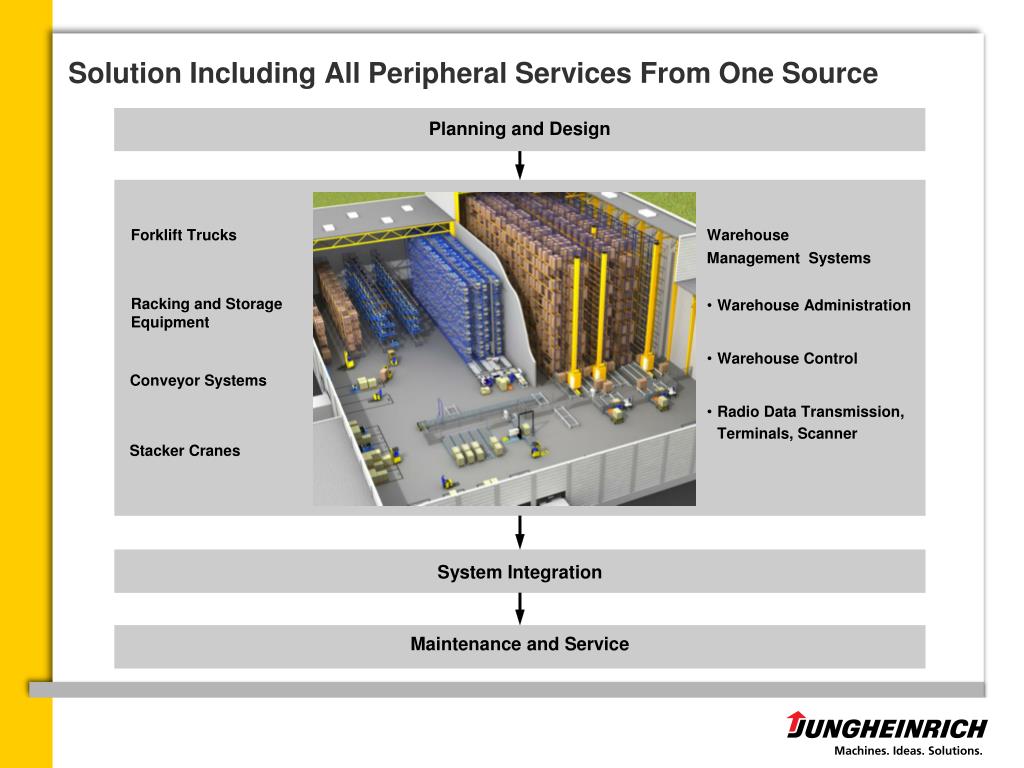 Solution Including All Peripheral Services From One Source

Planning and Design

Forklift Trucks

Racking and Storage Equipment

Conveyor Systems

Stacker Cranes

Warehouse Management Systems

• Warehouse Administration

• Warehouse Control

• Radio Data Transmission, Terminals, Scanner

System Integration

Maintenance and Service

JUNGHEINRICH
Machines. Ideas. Solutions.